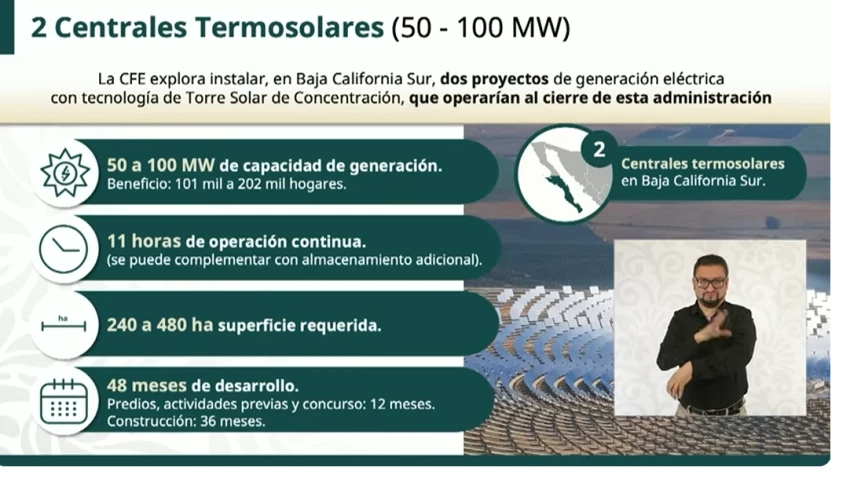 2 Centrales Termosolares (50 - 100 MW)

La CFE explora instalar, en Baja California Sur, dos proyectos de generación eléctrica con tecnología de Torre Solar de Concentración, que operarían al cierre de esta administración

50 a 100 MW de capacidad de generación.
Beneficio: 101 mil a 202 mil hogares.

11 horas de operación continua.
(se puede complementar con almacenamiento adicional).

ha

240 a 480 ha superficie requerida.

48 meses de desarrollo.
Predios, actividades previas y concurso: 12 meses.
Construcción: 36 meses.

2

Centrales termosolares en Baja California Sur.